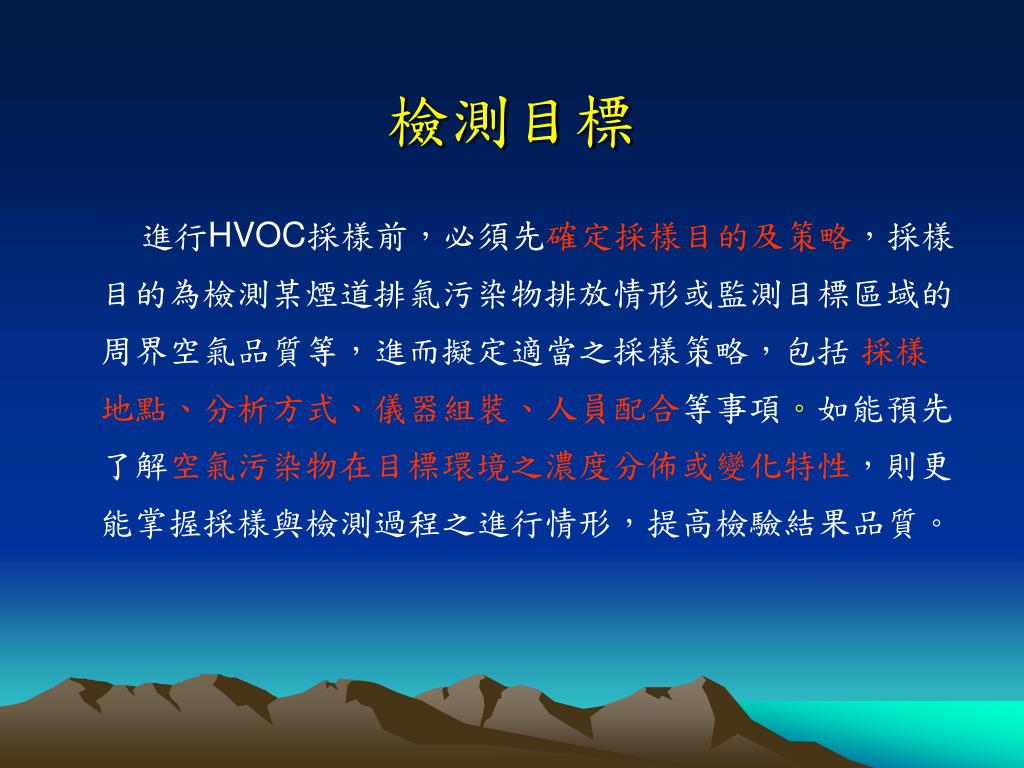 檢測目標

進行HVOC採樣前，必須先確定採樣目的及策略，採樣目的為檢測某煙道排氣污染物排放情形或監測目標區域的周界空氣品質等，進而擬定適當之採樣策略，包括 採樣地點、分析方式、儀器組裝、人員配合等事項。如能預先了解空氣污染物在目標環境之濃度分佈或變化特性，則更能掌握採樣與檢測過程之進行情形，提高檢驗結果品質。